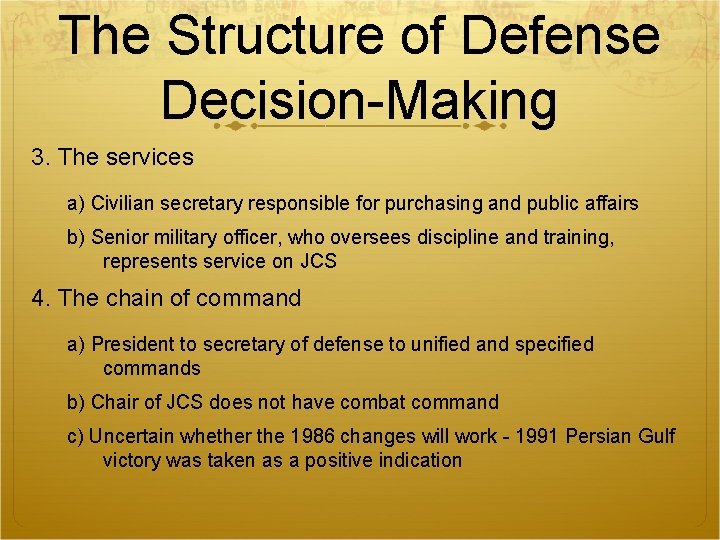 The Structure of Defense Decision-Making

3. The services

a) Civilian secretary responsible for purchasing and public affairs

b) Senior military officer, who oversees discipline and training, represents service on JCS

4. The chain of command

a) President to secretary of defense to unified and specified commands

b) Chair of JCS does not have combat command

c) Uncertain whether the 1986 changes will work - 1991 Persian Gulf victory was taken as a positive indication